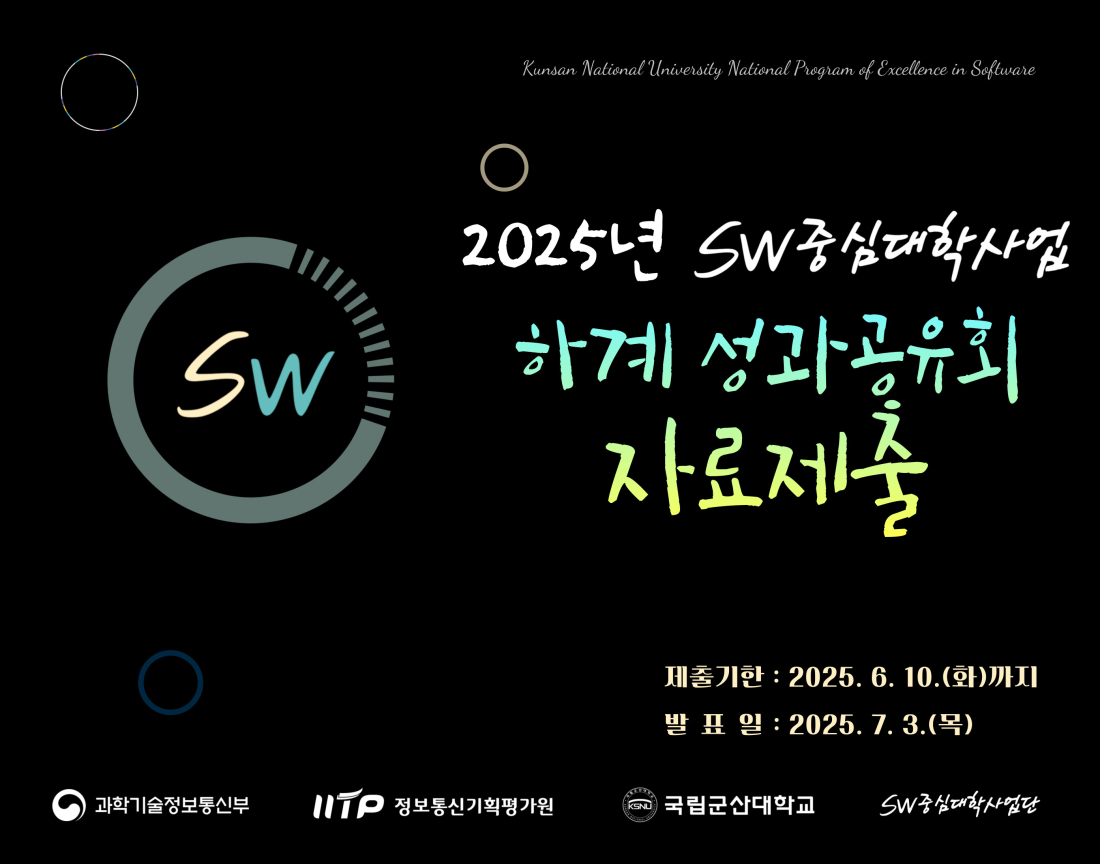 Kunsan National University National Program of Excellence in Software

SW

2025년 SW중심대학사업

하계 성과공유회

자료제출

제출기한 : 2025. 6. 10.(화)까지

발 표 일 : 2025. 7. 3.(목)

과학기술정보통신부

IITP 정보통신기획평가원

KSNU 국립군산대학교

SW중심대학사업단